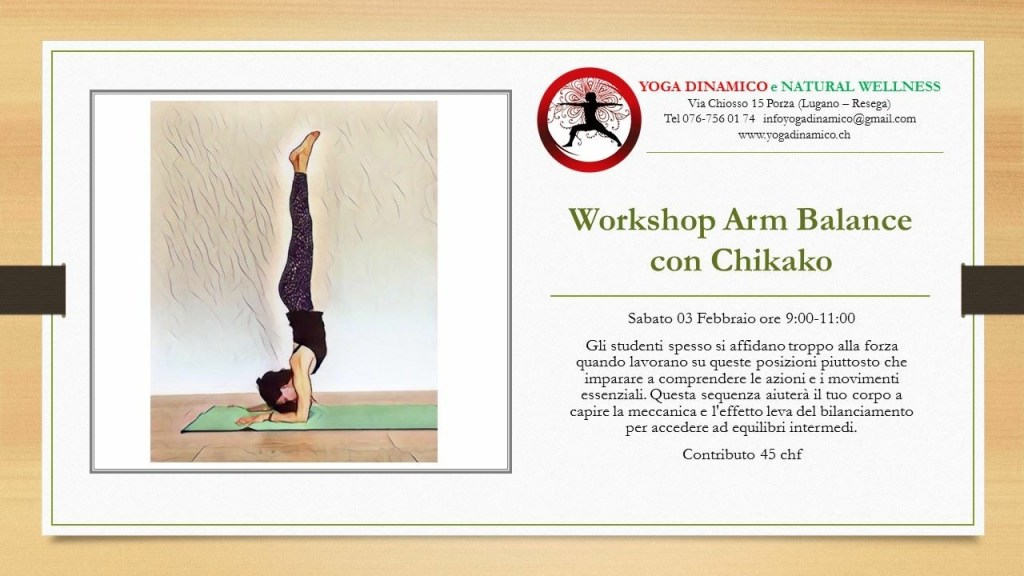 YOGA DINAMICO e NATURAL WELLNESS
Via Chiosso 15 Porza (Lugano – Resega)
Tel 076-756 01 74 infoyogadinamico@gmail.com
www.yogadinamico.ch

Workshop Arm Balance con Chikako

Sabato 03 Febbraio ore 9:00-11:00

Gli studenti spesso si affidano troppo alla forza quando lavorano su queste posizioni piuttosto che imparare a comprendere le azioni e i movimenti essenziali. Questa sequenza aiuterà il tuo corpo a capire la meccanica e l'effetto leva del bilanciamento per accedere ad equilibri intermedi.

Contributo 45 chf